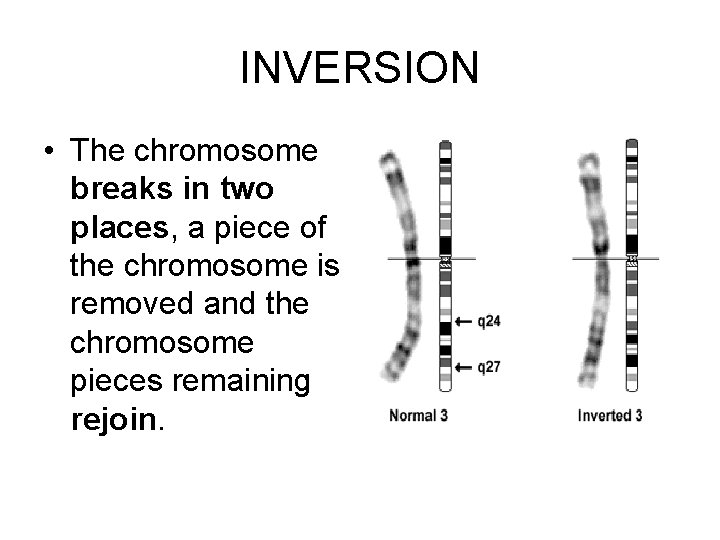 INVERSION

• The chromosome breaks in two places, a piece of the chromosome is removed and the chromosome pieces remaining rejoin.

q24
q27
Normal 3
Inverted 3